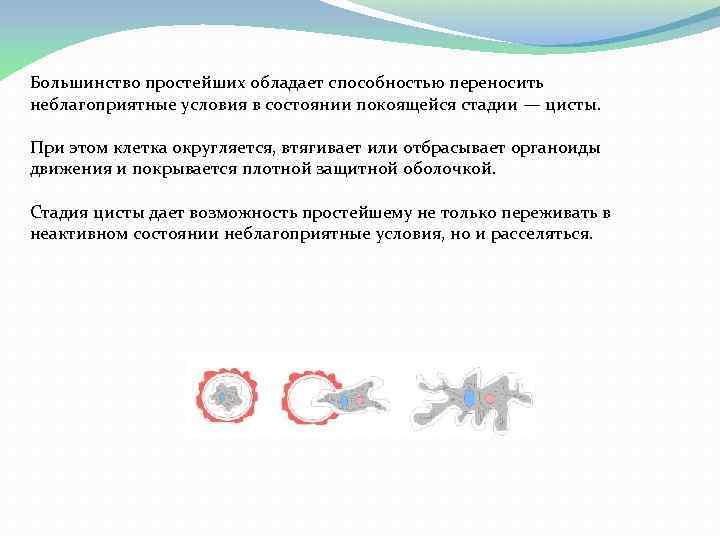 Большинство простейших обладает способностью переносить неблагоприятные условия в состоянии покоящейся стадии — цисты.

При этом клетка округляется, втягивает или отбрасывает органоиды движения и покрывается плотной защитной оболочкой.

Стадия цисты дает возможность простейшему не только переживать в неактивном состоянии неблагоприятные условия, но и расселяться.